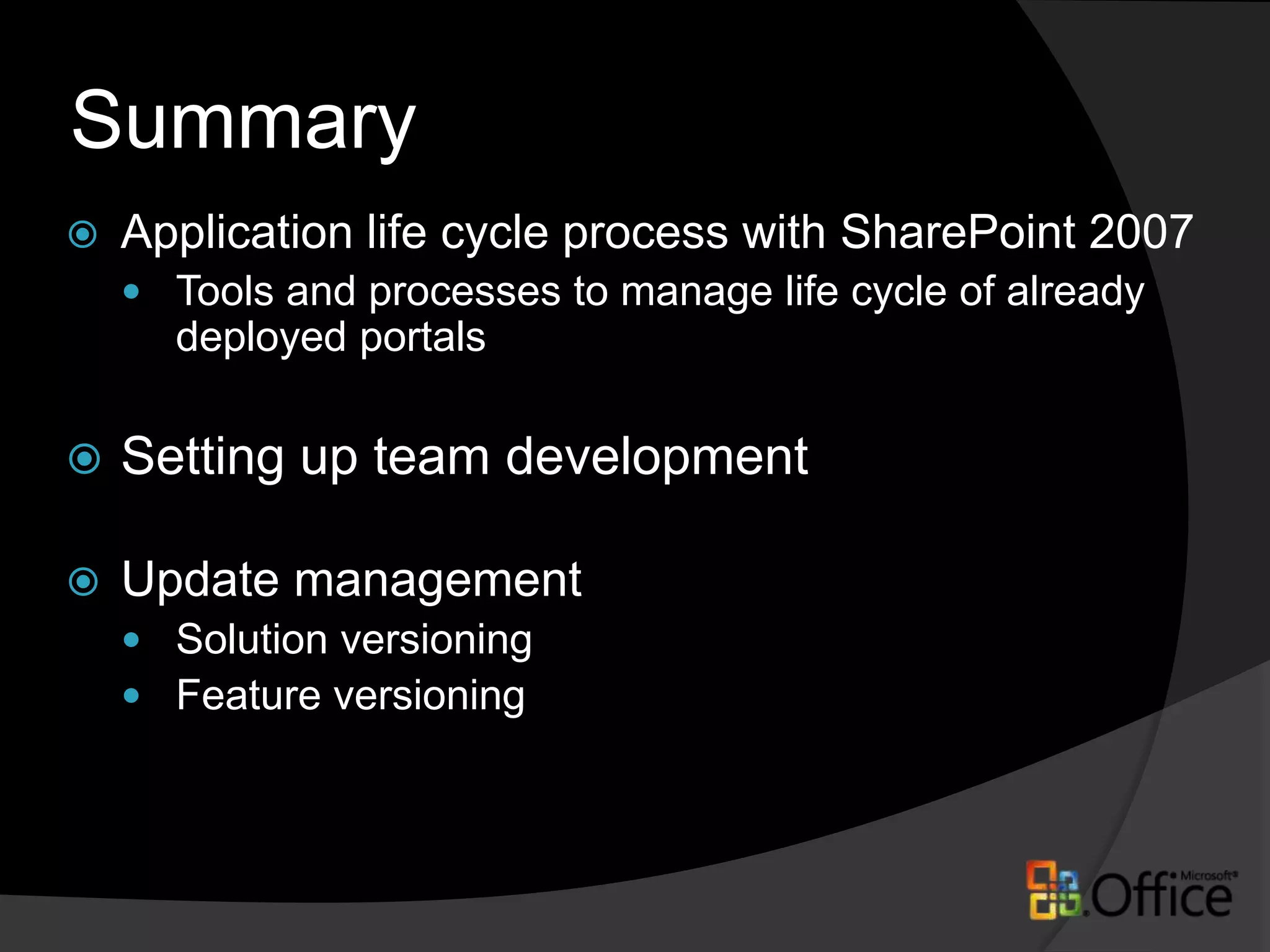 Summary

Application life cycle process with SharePoint 2007

Tools and processes to manage life cycle of already deployed portals

Setting up team development

Update management

Solution versioning

Feature versioning

Microsoft Office